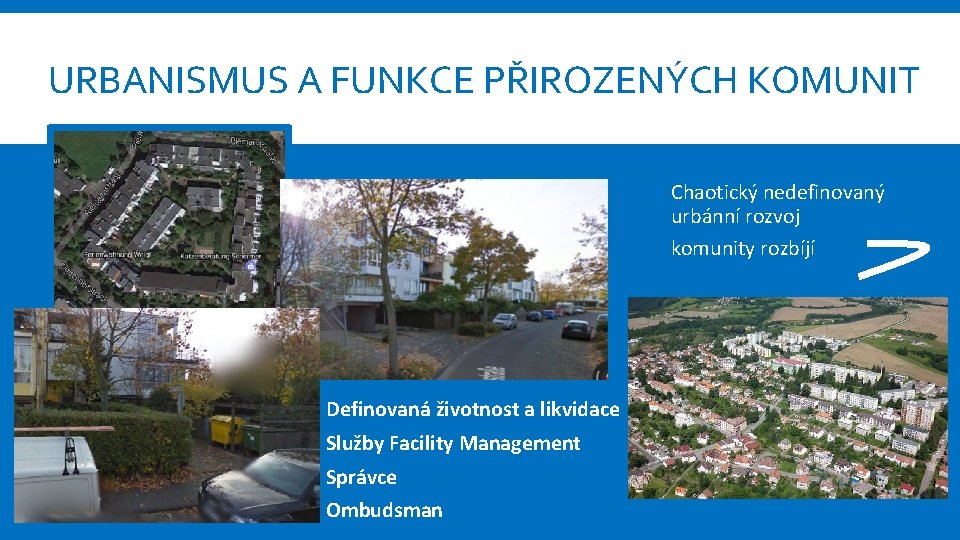 URBANISMUS A FUNKCE PŘIROZENÝCH KOMUNIT

Chaotický nedefinovaný urbánní rozvoj

komunity rozbíjí

Definovaná životnost a likvidace

Služby Facility Management

Správce

Ombudsman